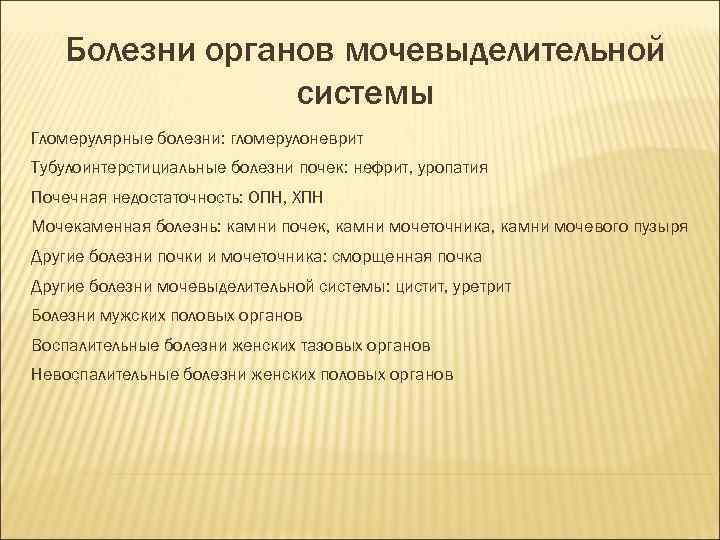 Болезни органов мочевыделительной системы

Гломерулярные болезни: гломерулоневрит

Тубулоинтерстициальные болезни почек: нефрит, уропатия

Почечная недостаточность: ОПН, ХПН

Мочекаменная болезнь: камни почек, камни мочеточника, камни мочевого пузыря

Другие болезни почки и мочеточника: сморщенная почка

Другие болезни мочевыделительной системы: цистит, уретрит

Болезни мужских половых органов

Воспалительные болезни женских тазовых органов

Невоспалительные болезни женских половых органов